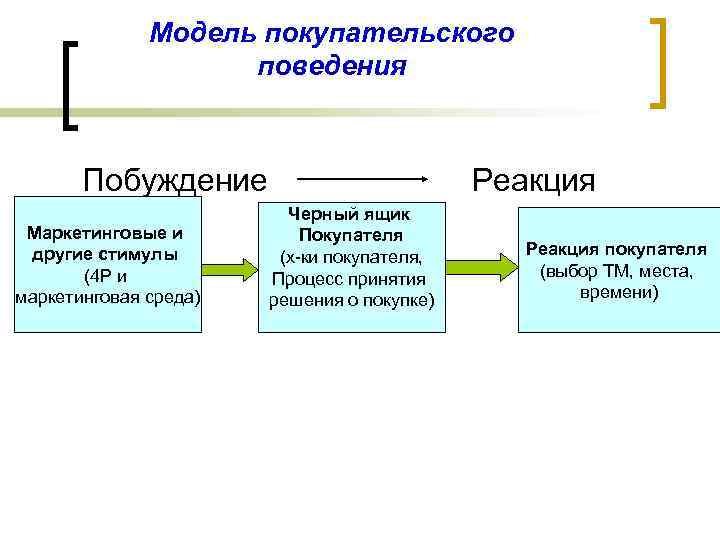 Модель покупательского поведения

Побуждение

Реакция

Маркетинговые и другие стимулы (4Р и маркетинговая среда)

Черный ящик Покупателя (х-ки покупателя, Процесс принятия решения о покупке)

Реакция покупателя (выбор ТМ, места, времени)